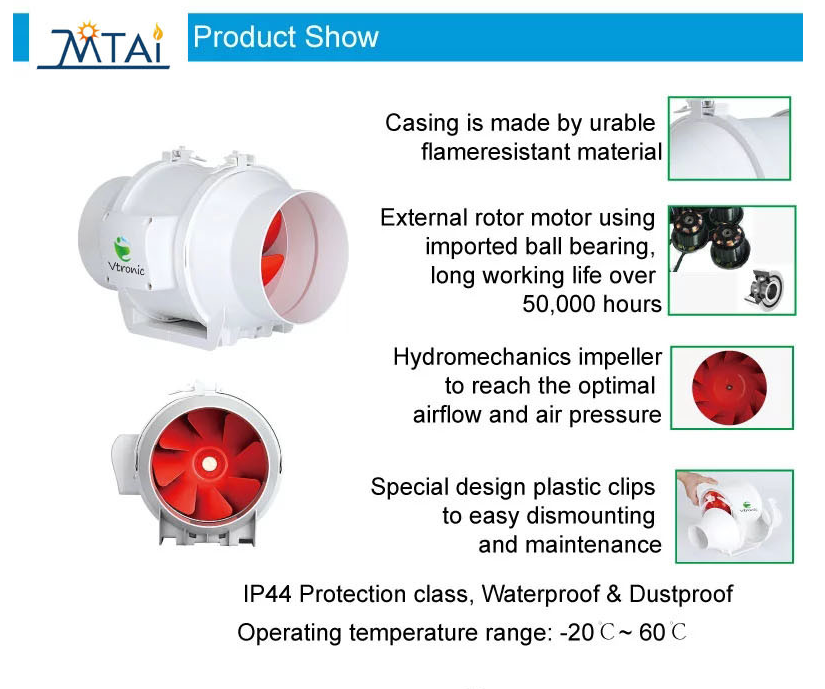 MTAi

Product Show

Vtronic

Casing is made by urable flameresistant material

External rotor motor using imported ball bearing, long working life over 50,000 hours

Hydromechanics impeller to reach the optimal airflow and air pressure

Special design plastic clips to easy dismounting and maintenance

Vtronic

IP44 Protection class, Waterproof & Dustproof

Operating temperature range: -20℃~ 60℃